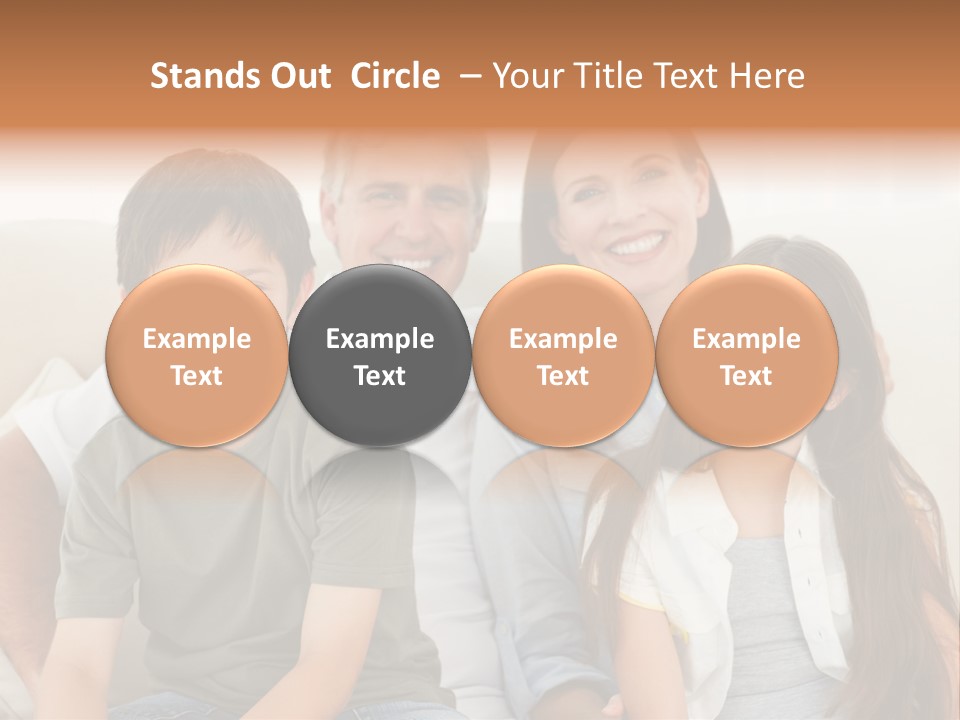 Stands Out Circle – Your Title Text Here

Example Text

Example Text

Example Text

Example Text